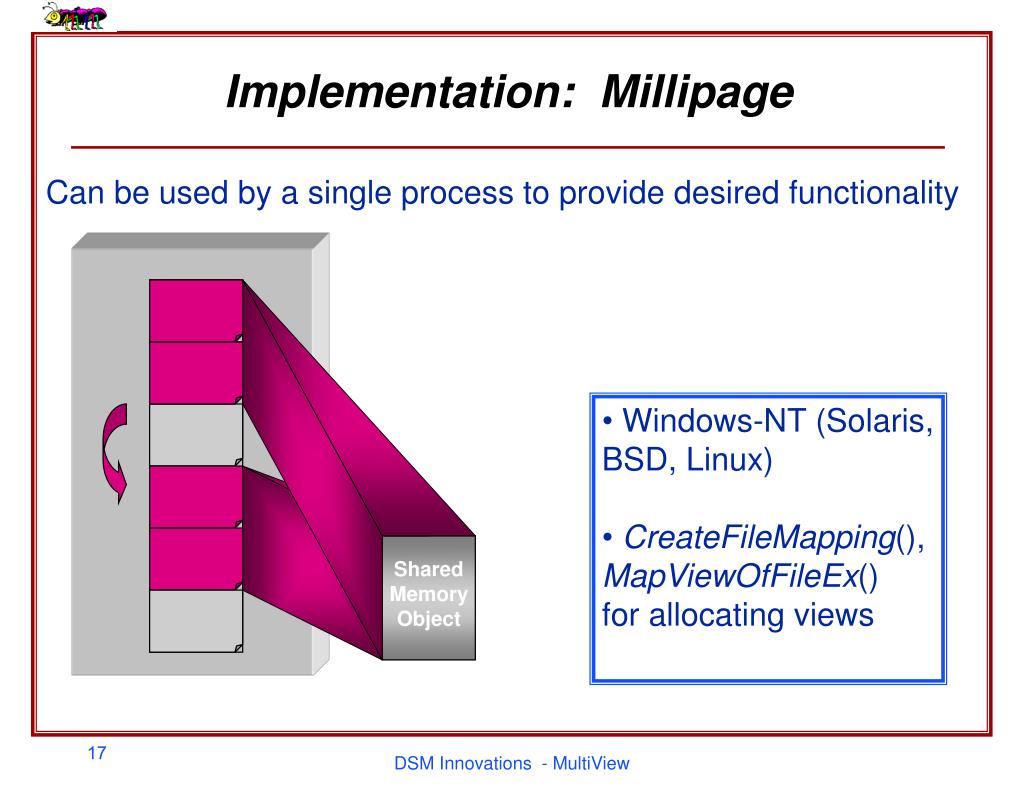 Implementation: Millipage

Can be used by a single process to provide desired functionality

Shared Memory Object

• Windows-NT (Solaris, BSD, Linux)

• CreateFileMapping(), MapViewOfFileEx() for allocating views

17

DSM Innovations - MultiView